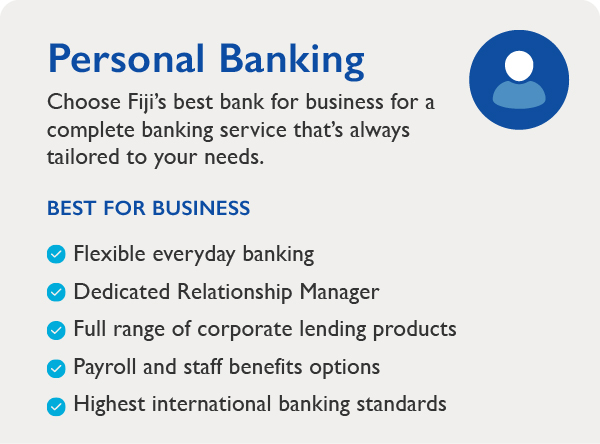 Personal Banking

Choose Fiji’s best bank for business for a complete banking service that’s always tailored to your needs.

BEST FOR BUSINESS

Flexible everyday banking
Dedicated Relationship Manager
Full range of corporate lending products
Payroll and staff benefits options
Highest international banking standards